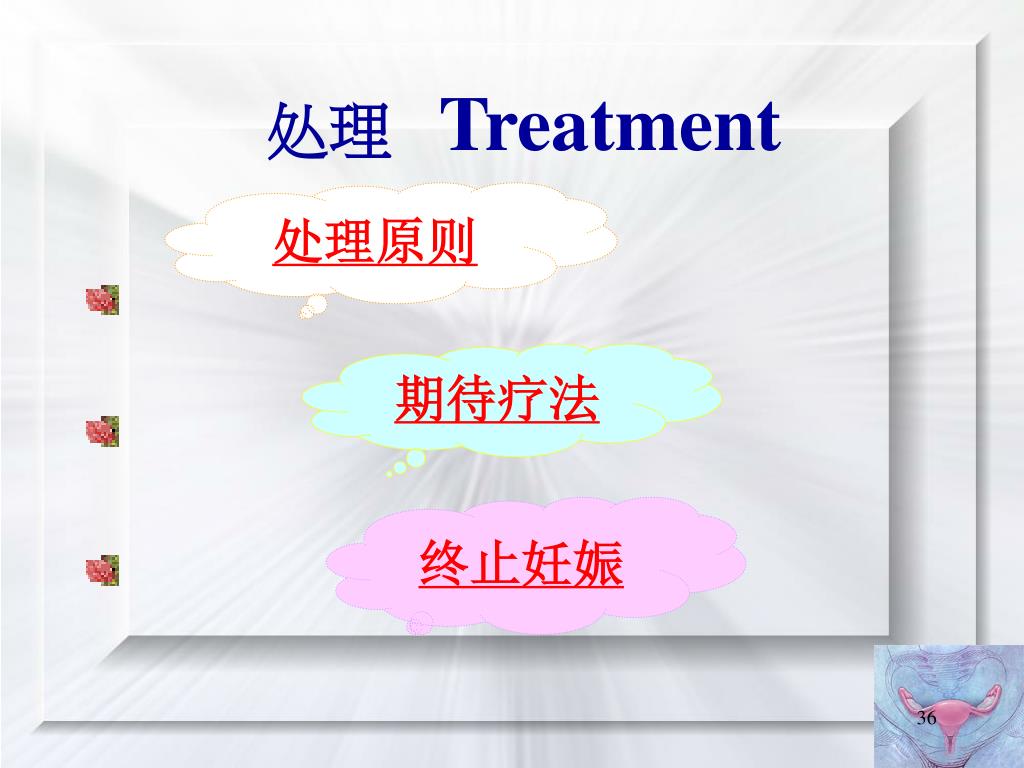 处理 Treatment

处理原则

期待疗法

终止妊娠

36